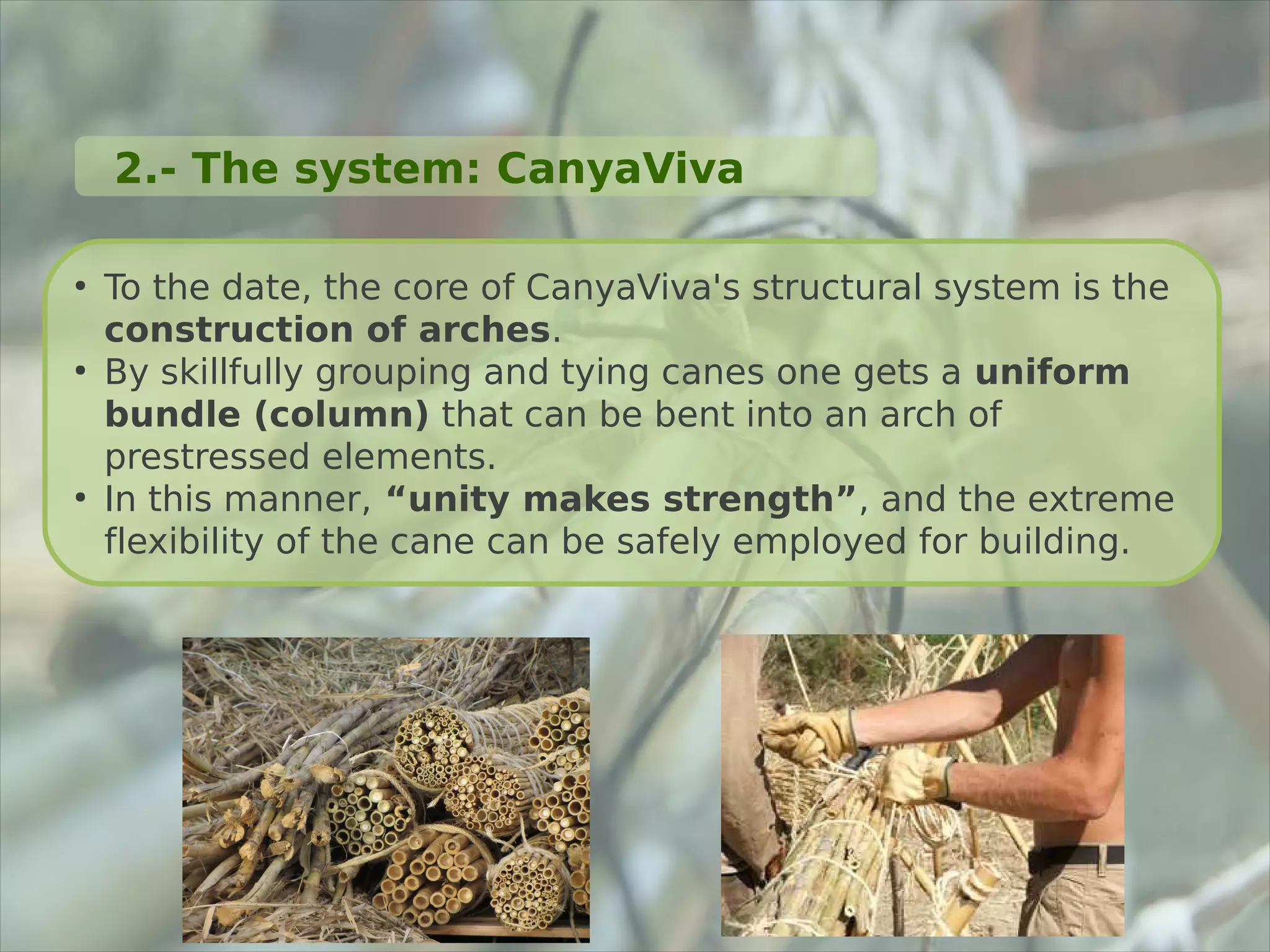 2.- The system: CanyaViva

• To the date, the core of CanyaViva's structural system is the construction of arches.
• By skillfully grouping and tying canes one gets a uniform bundle (column) that can be bent into an arch of prestressed elements.
• In this manner, “unity makes strength”, and the extreme flexibility of the cane can be safely employed for building.